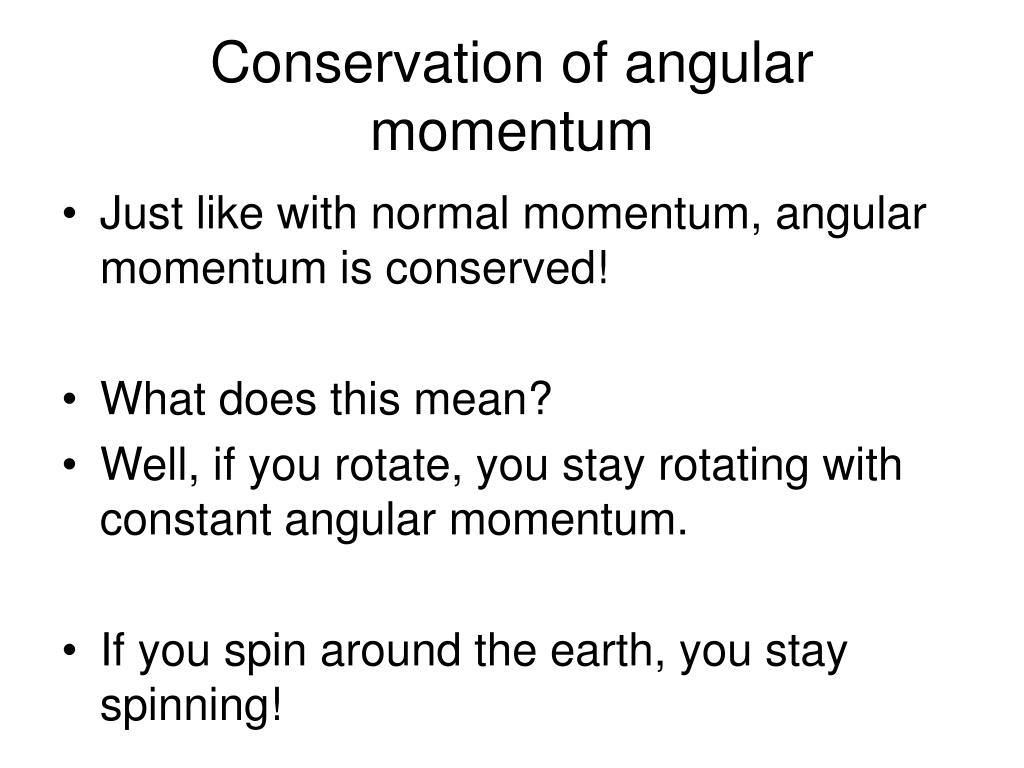 Conservation of angular momentum

• Just like with normal momentum, angular momentum is conserved!

• What does this mean?
• Well, if you rotate, you stay rotating with constant angular momentum.

• If you spin around the earth, you stay spinning!